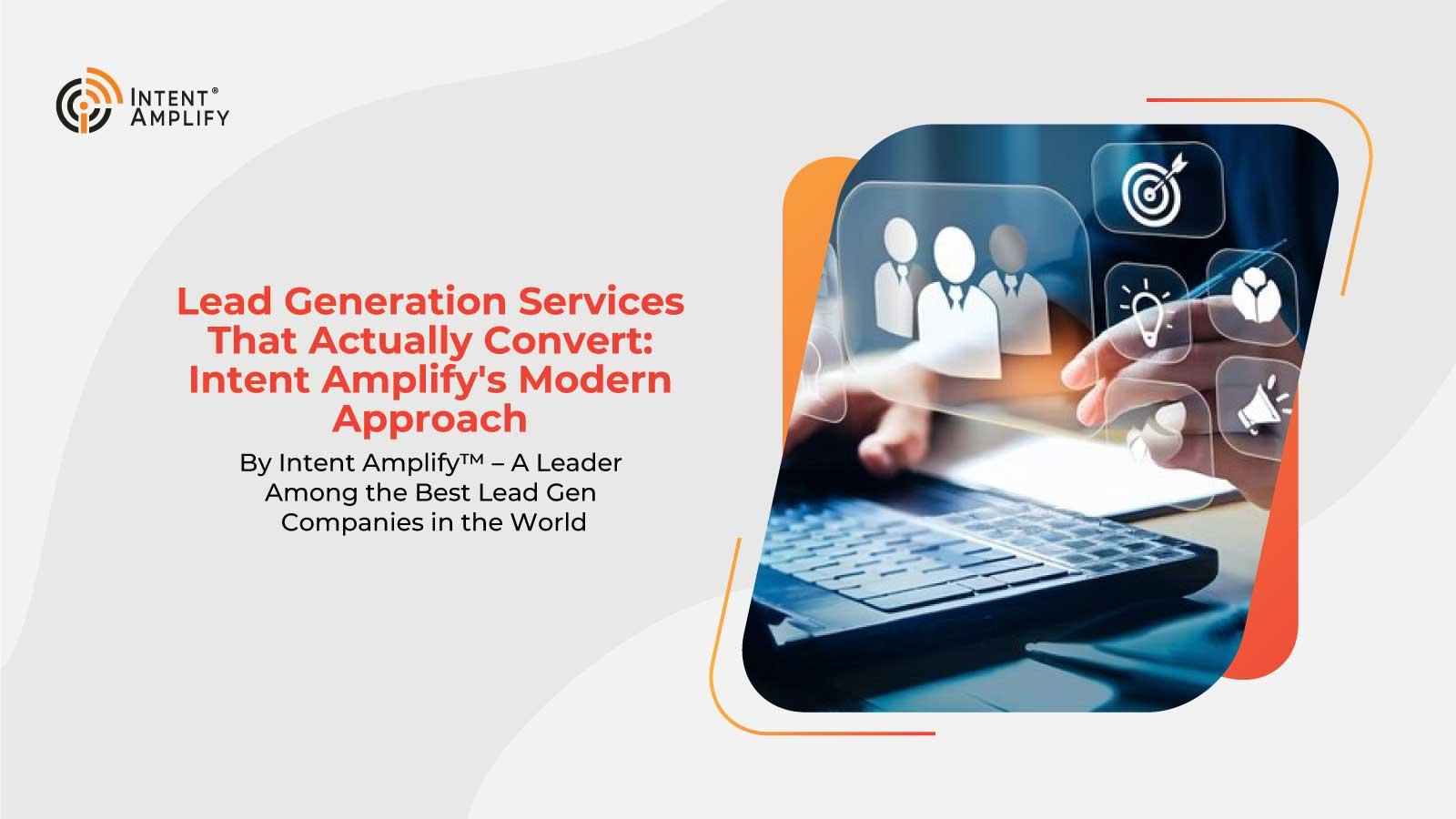 INTENT®
AMPLIFY

Lead Generation Services That Actually Convert: Intent Amplify's Modern Approach

By Intent Amplify™ – A Leader Among the Best Lead Gen Companies in the World